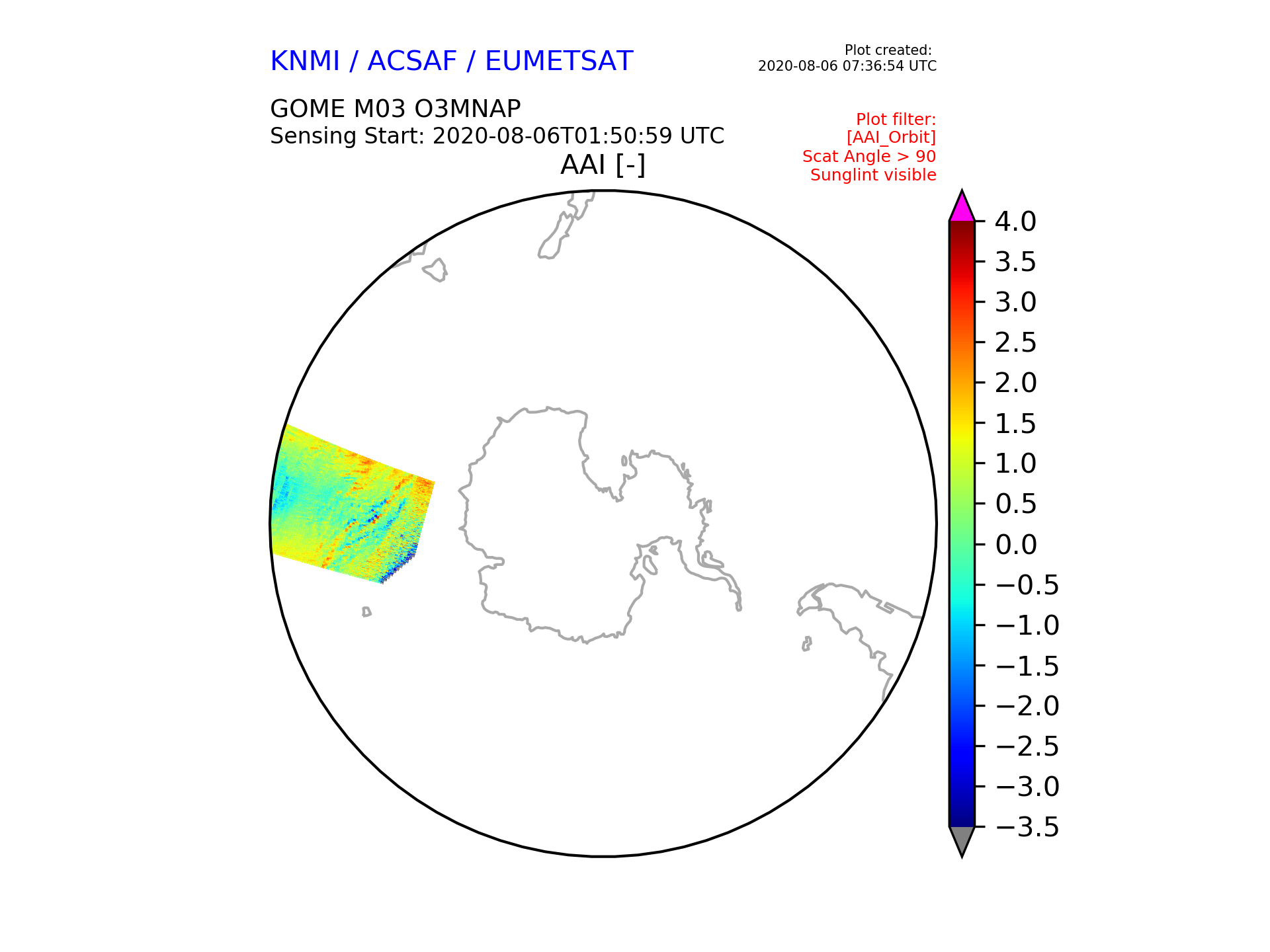 KNMI / ACSAF / EUMETSAT

Plot created:
2020-08-06 07:36:54 UTC

GOME M03 O3MNAP
Sensing Start: 2020-08-06T01:50:59 UTC

Plot filter:
[AAI_Orbit]
Scat Angle > 90
Sunglint visible

AAI [-]

4.0
3.5
3.0
2.5
2.0
1.5
1.0
0.5
0.0
−0.5
−1.0
−1.5
−2.0
−2.5
−3.0
−3.5